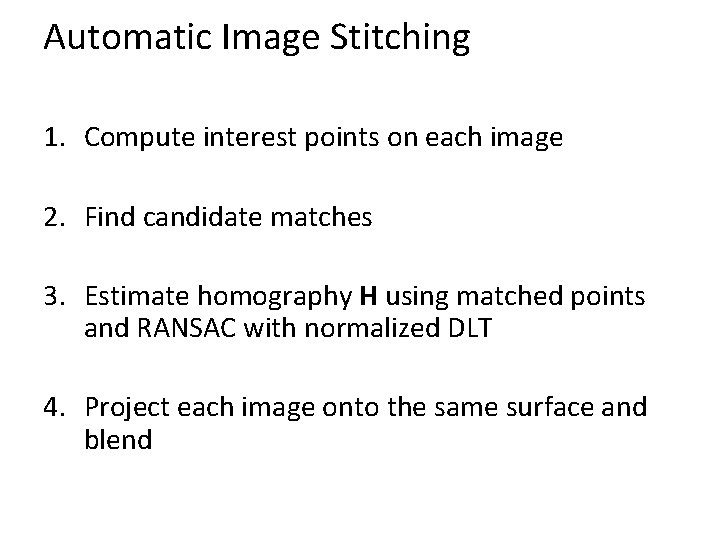 Automatic Image Stitching

1. Compute interest points on each image

2. Find candidate matches

3. Estimate homography **H** using matched points and RANSAC with normalized DLT

4. Project each image onto the same surface and blend